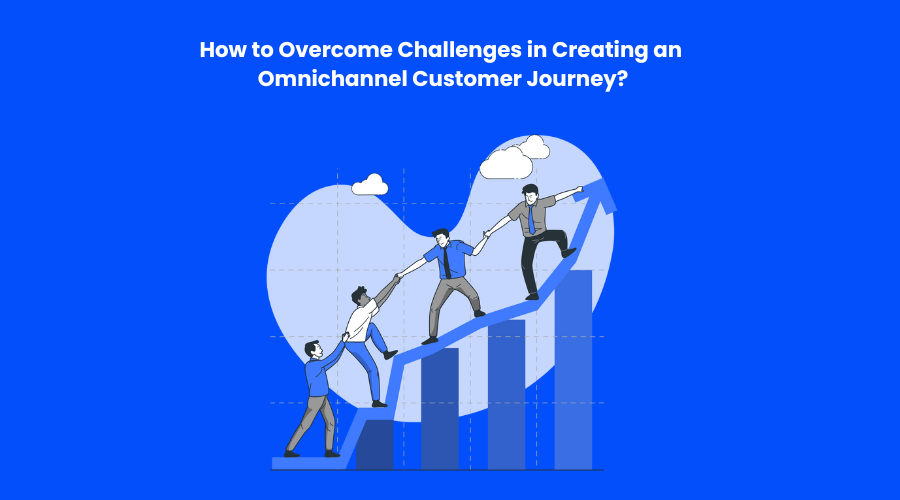 How to Overcome Challenges in Creating an Omnichannel Customer Journey?